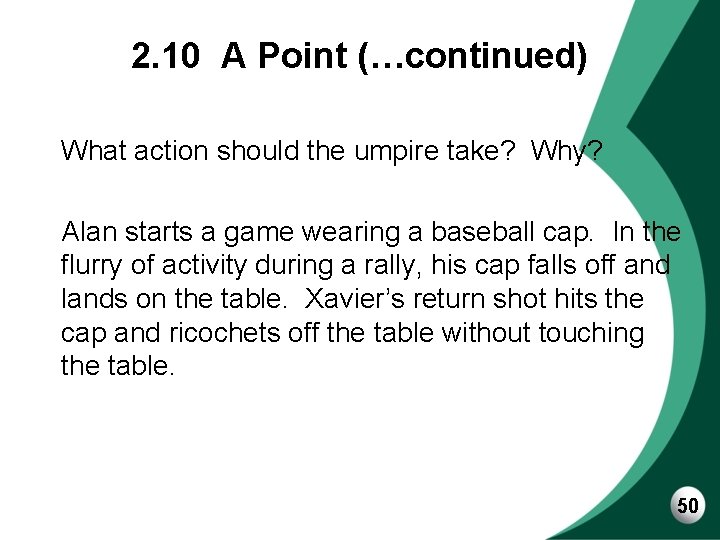 2.10 A Point (…continued)

What action should the umpire take? Why?

Alan starts a game wearing a baseball cap. In the flurry of activity during a rally, his cap falls off and lands on the table. Xavier's return shot hits the cap and ricochets off the table without touching the table.

50